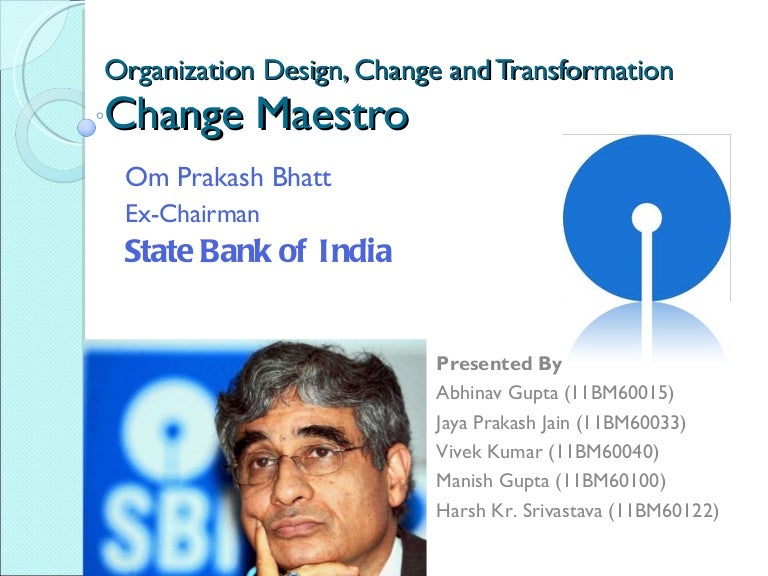 Organization Design, Change and Transformation
Change Maestro

Om Prakash Bhatt
Ex-Chairman
State Bank of India

SBI

Presented By
Abhinav Gupta (11BM60015)
Jaya Prakash Jain (11BM60033)
Vivek Kumar (11BM60040)
Manish Gupta (11BM60100)
Harsh Kr. Srivastava (11BM60122)